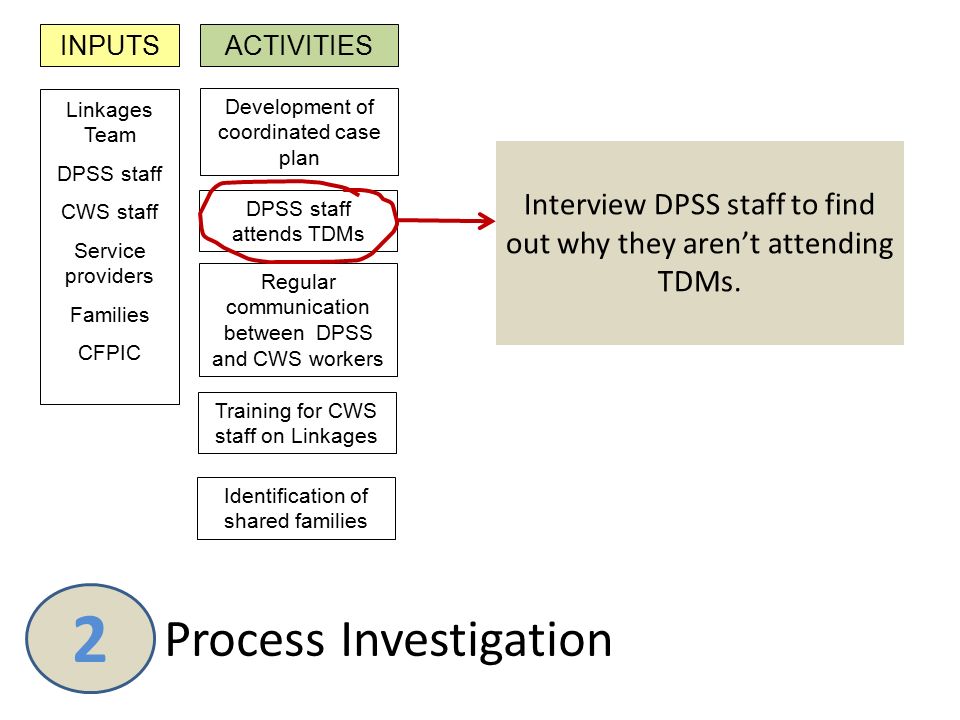 INPUTS

Linkages Team

DPSS staff

CWS staff

Service providers

Families

CFPIC

ACTIVITIES

Development of coordinated case plan

DPSS staff attends TDMs

Regular communication between DPSS and CWS workers

Training for CWS staff on Linkages

Identification of shared families

Interview DPSS staff to find out why they aren't attending TDMs.

2 Process Investigation